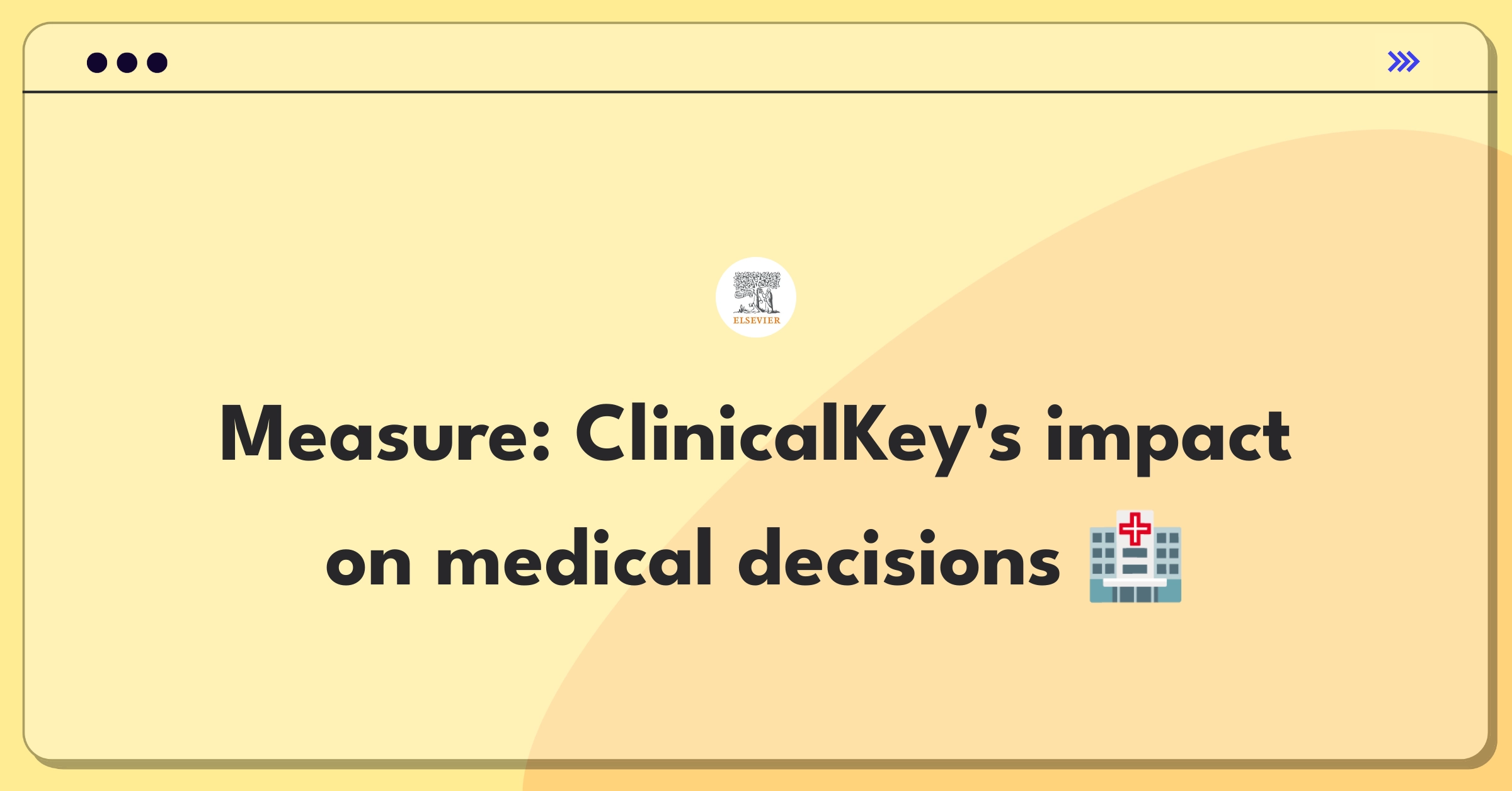 ELSEVIER

Measure: ClinicalKey's impact on medical decisions 🏥